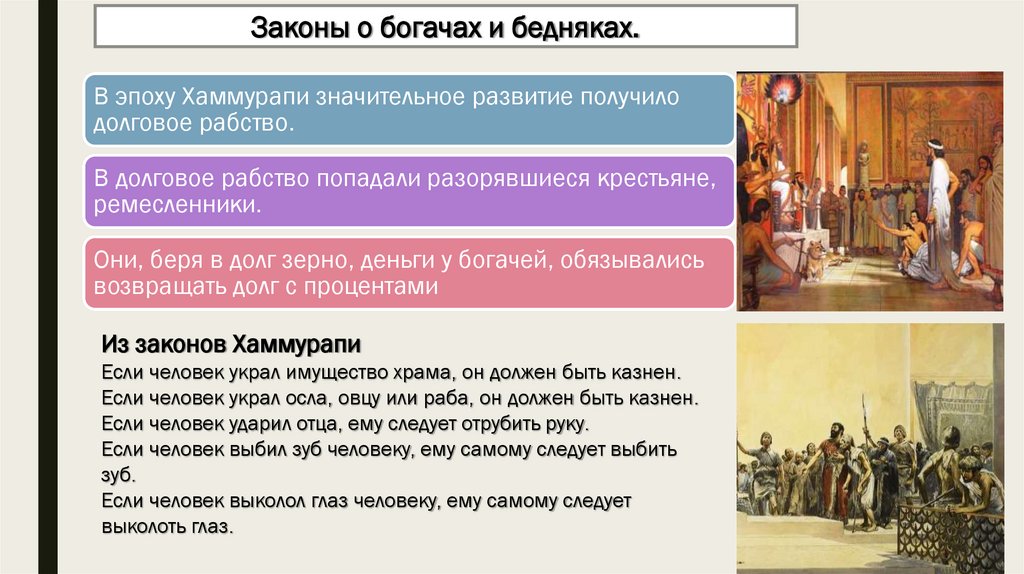 Законы о богачах и бедняках.

В эпоху Хаммурапи значительное развитие получило долговое рабство.

В долговое рабство попадали разорявшиеся крестьяне, ремесленники.

Они, беря в долг зерно, деньги у богачей, обязывались возвращать долг с процентами

Из законов Хаммурапи
Если человек украл имущество храма, он должен быть казнен.
Если человек украл осла, овцу или раба, он должен быть казнен.
Если человек ударил отца, ему следует отрубить руку.
Если человек выбил зуб человеку, ему самому следует выбить зуб.
Если человек выколол глаз человеку, ему самому следует выколоть глаз.